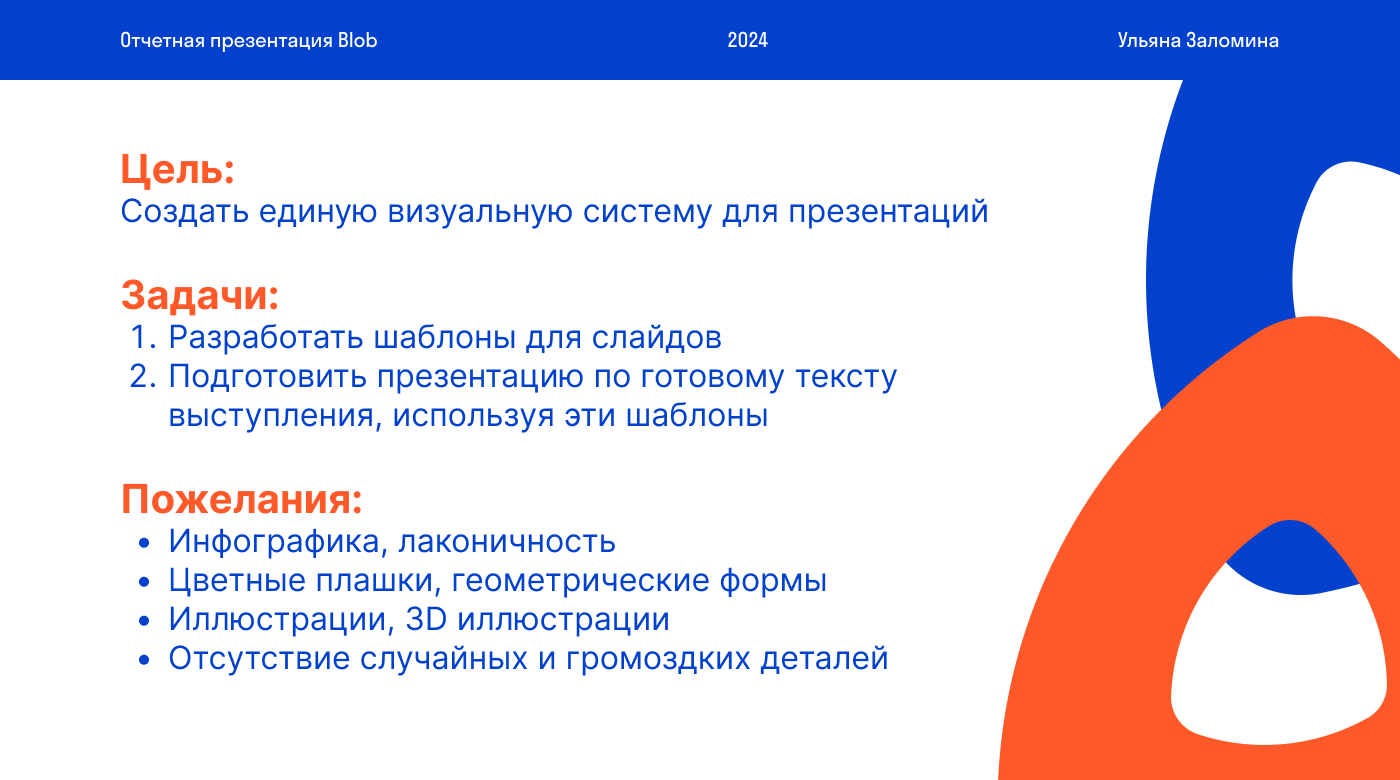 Отчетная презентация Blob

2024

Ульяна Заломина

Цель:
Создать единую визуальную систему для презентаций

Задачи:
1. Разработать шаблоны для слайдов
2. Подготовить презентацию по готовому тексту выступления, используя эти шаблоны

Пожелания:
• Инфографика, лаконичность
• Цветные плашки, геометрические формы
• Иллюстрации, 3D иллюстрации
• Отсутствие случайных и громоздких деталей